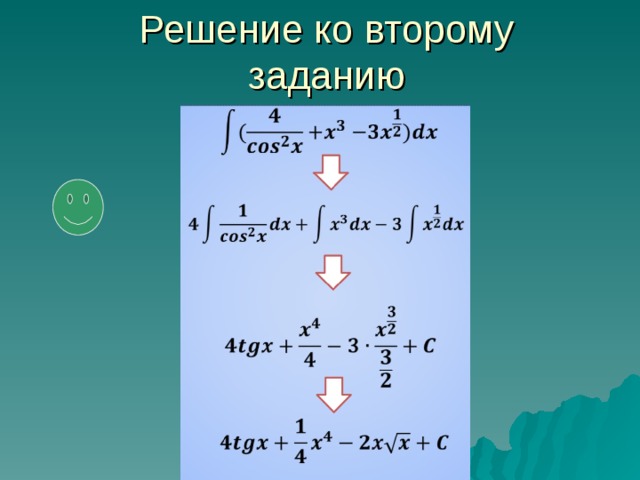 Решение ко второму заданию

$\int (\frac{4}{cos^2 x} + x^3 - 3x^{\frac{1}{2}})dx$

$4\int \frac{1}{cos^2 x}dx + \int x^3 dx - 3\int x^{\frac{1}{2}}dx$

$4tgx + \frac{x^4}{4} - 3 \cdot \frac{x^{\frac{3}{2}}}{\frac{3}{2}} + C$

$4tgx + \frac{1}{4}x^4 - 2x\sqrt{x} + C$